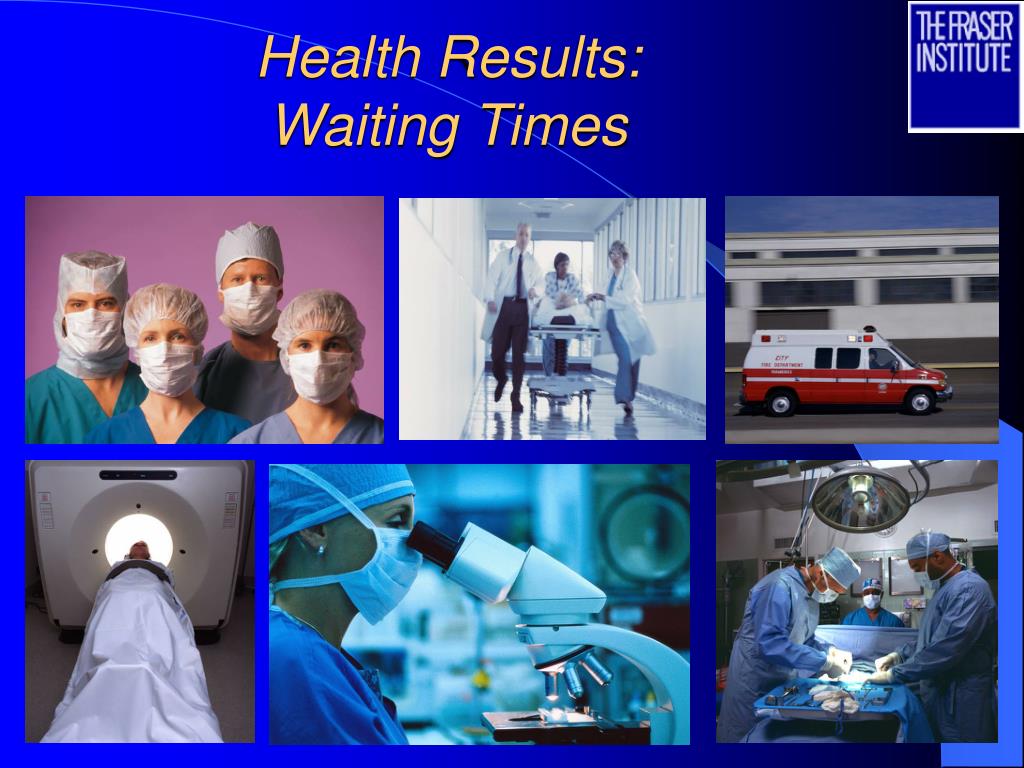 Health Results:
Waiting Times

THE FRASER INSTITUTE

CITY FIRE DEPARTMENT